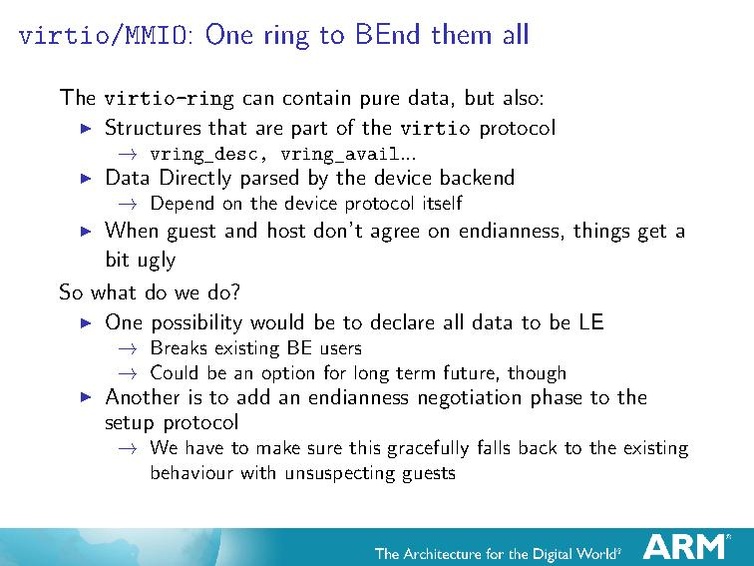 virtio/MMIO: One ring to BEnd them all

The virtio-ring can contain pure data, but also:

▶ Structures that are part of the virtio protocol
→ vring_desc, vring_avail...
▶ Data Directly parsed by the device backend
→ Depend on the device protocol itself
▶ When guest and host don't agree on endianness, things get a bit ugly

So what do we do?

▶ One possibility would be to declare all data to be LE
→ Breaks existing BE users
→ Could be an option for long term future, though
▶ Another is to add an endianness negotiation phase to the setup protocol
→ We have to make sure this gracefully falls back to the existing behaviour with unsuspecting guests

The Architecture for the Digital World®

ARM®